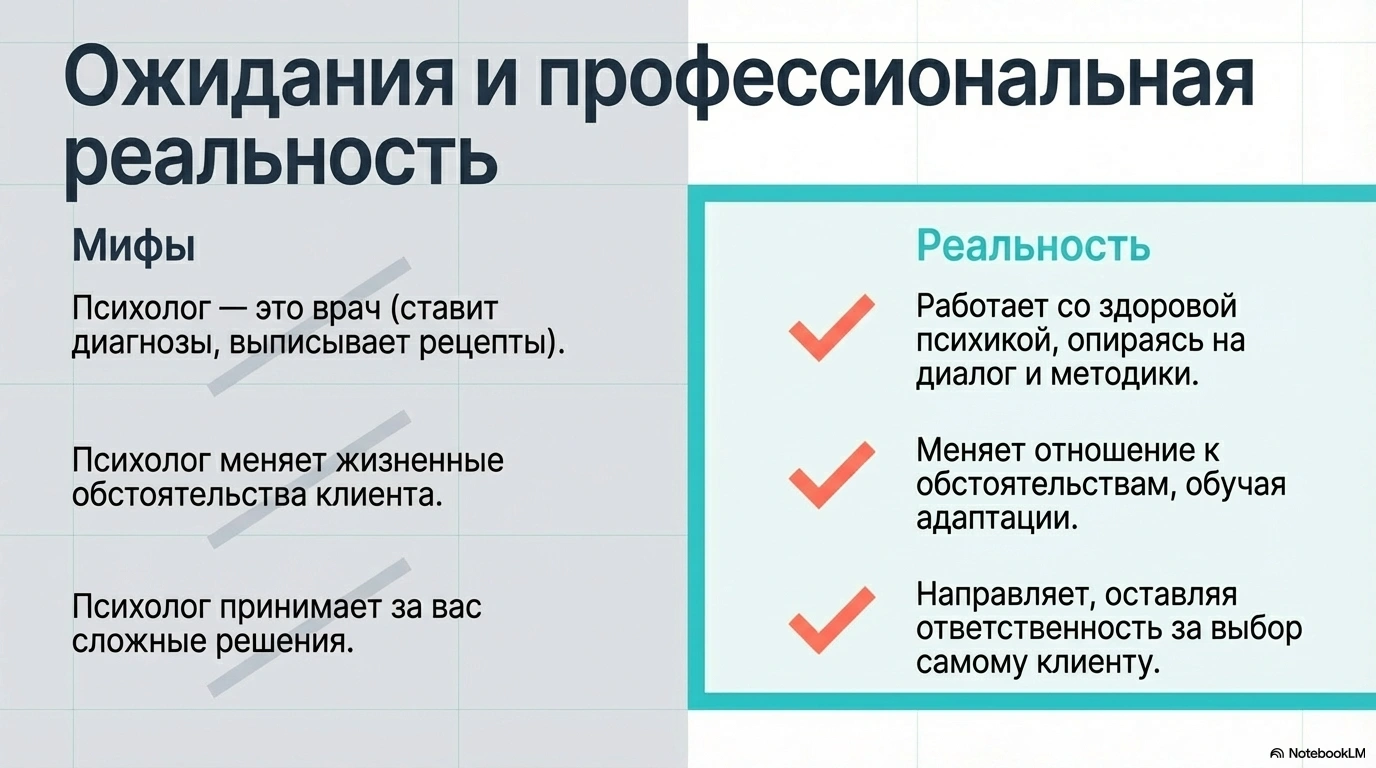 Ожидания и профессиональная реальность

Мифы

Психолог — это врач (ставит диагнозы, выписывает рецепты).

Психолог меняет жизненные обстоятельства клиента.

Психолог принимает за вас сложные решения.

Реальность

Работает со здоровой психикой, опираясь на диалог и методики.

Меняет отношение к обстоятельствам, обучая адаптации.

Направляет, оставляя ответственность за выбор самому клиенту.

NotebookLM